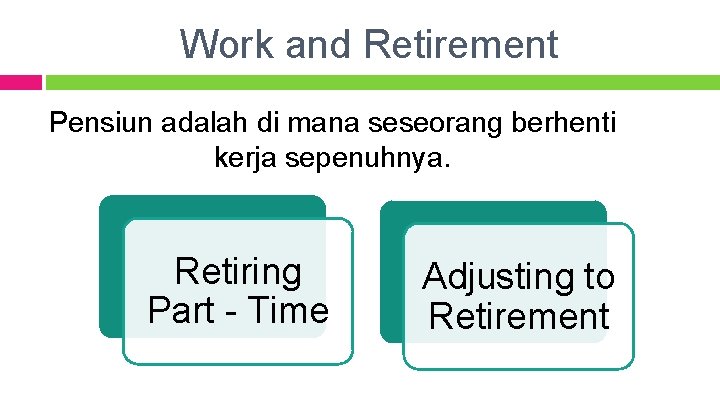 Work and Retirement

Pensiun adalah di mana seseorang berhenti kerja sepenuhnya.

Retiring Part - Time

Adjusting to Retirement